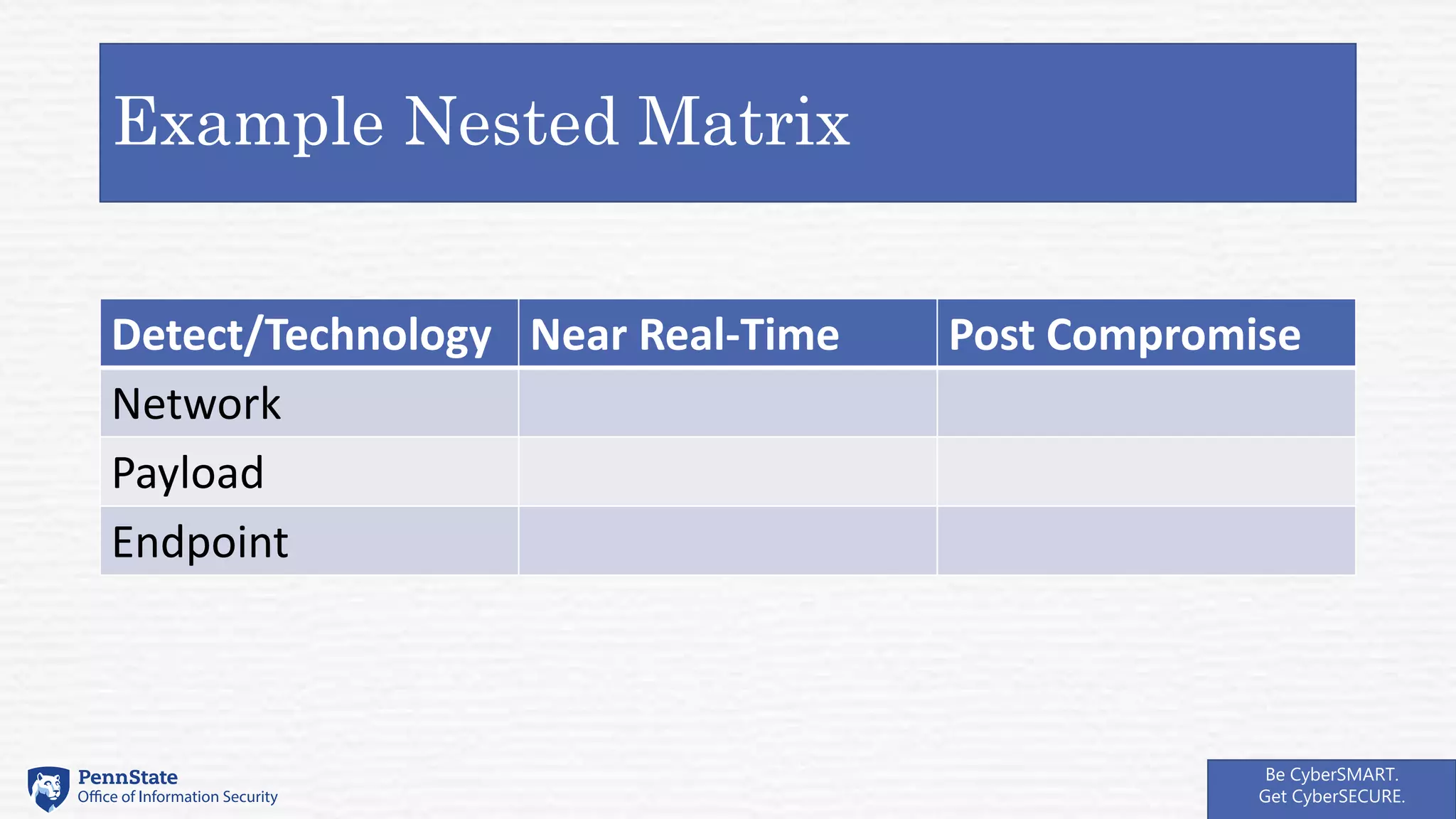 Example Nested Matrix

| Detect/Technology | Near Real-Time | Post Compromise |
|---|---|---|
| Network | | |
| Payload | | |
| Endpoint | | |

PennState
Office of Information Security

Be CyberSMART.
Get CyberSECURE.